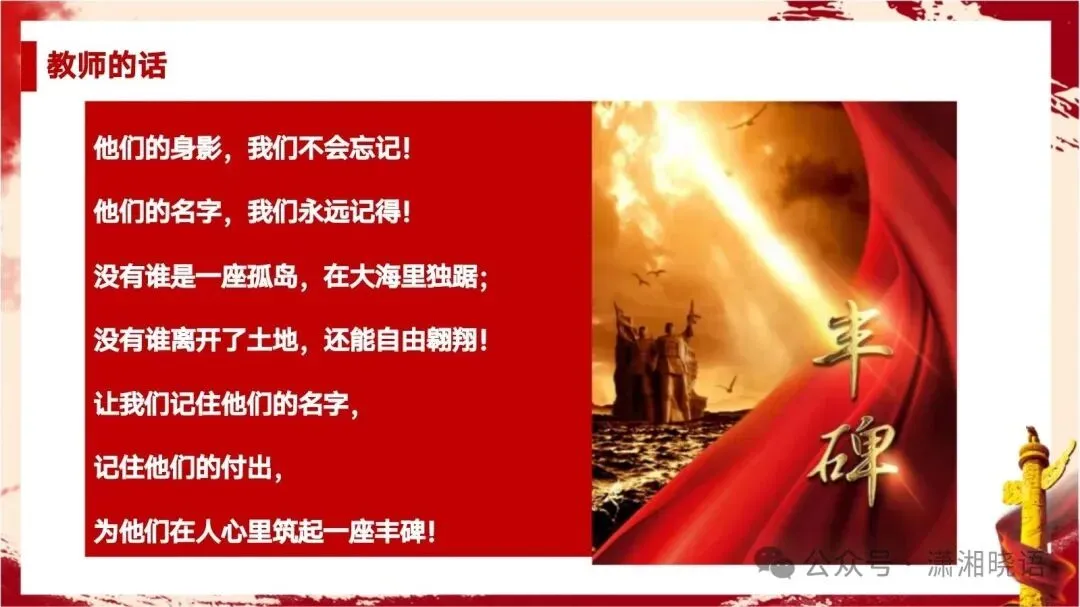 教师的话

他们的身影，我们不会忘记！

他们的名字，我们永远记得！

没有谁是一座孤岛，在大海里独踞；

没有谁离开了土地，还能自由翱翔！

让我们记住他们的名字，

记住他们的付出，

为他们在人心里筑起一座丰碑！

丰碑

公众号 · 潇湘晓语